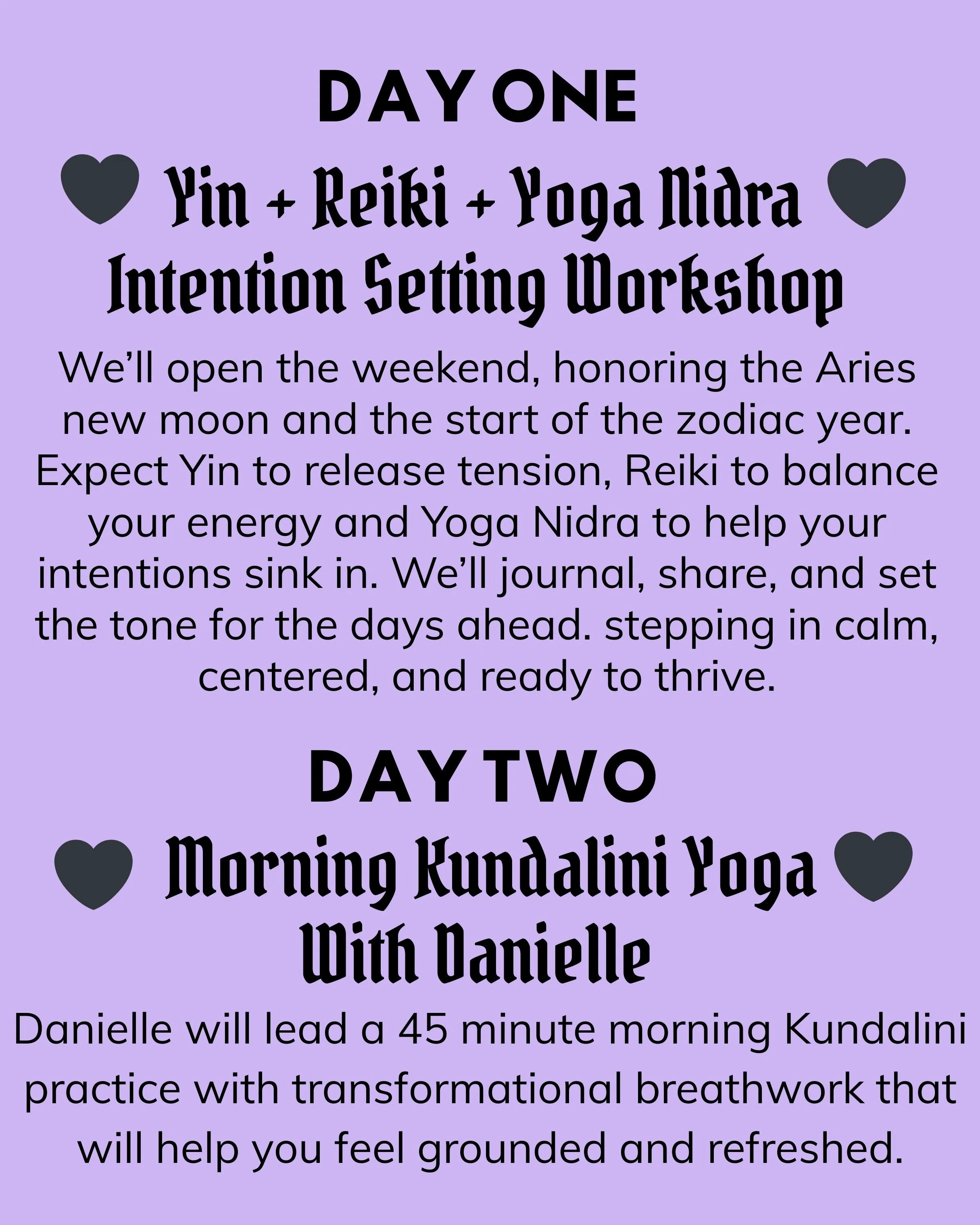 DAY ONE

Yin + Reiki + Yoga Nidra
Intention Setting Workshop

We'll open the weekend, honoring the Aries new moon and the start of the zodiac year. Expect Yin to release tension, Reiki to balance your energy and Yoga Nidra to help your intentions sink in. We'll journal, share, and set the tone for the days ahead. stepping in calm, centered, and ready to thrive.

DAY TWO

Morning Kundalini Yoga
With Danielle

Danielle will lead a 45 minute morning Kundalini practice with transformational breathwork that will help you feel grounded and refreshed.